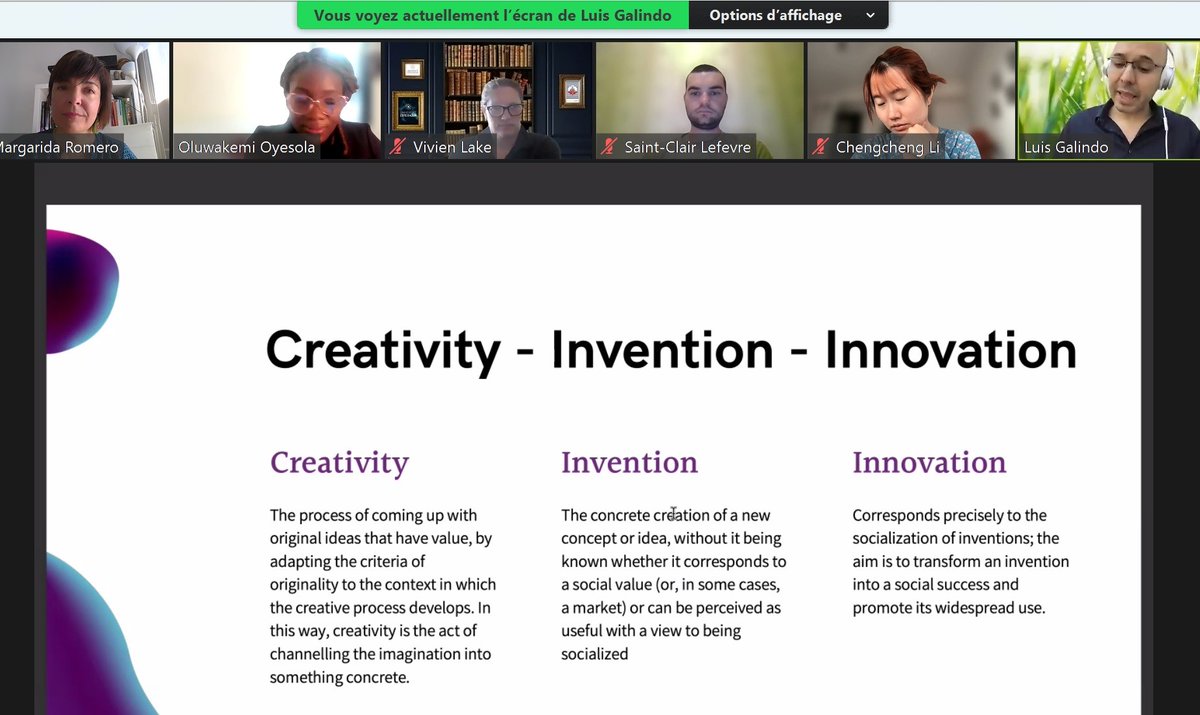 Vous voyez actuellement l'écran de Luis Galindo
Options d'affichage

Margarida Romero
Oluwakemi Oyesola
Vivien Lake
Saint-Clair Lefevre
Chengcheng Li
Luis Galindo

Creativity - Invention - Innovation

Creativity

The process of coming up with original ideas that have value, by adapting the criteria of originality to the context in which the creative process develops. In this way, creativity is the act of channelling the imagination into something concrete.

Invention

The concrete creation of a new concept or idea, without it being known whether it corresponds to a social value (or, in some cases, a market) or can be perceived as useful with a view to being socialized

Innovation

Corresponds precisely to the socialization of inventions; the aim is to transform an invention into a social success and promote its widespread use.